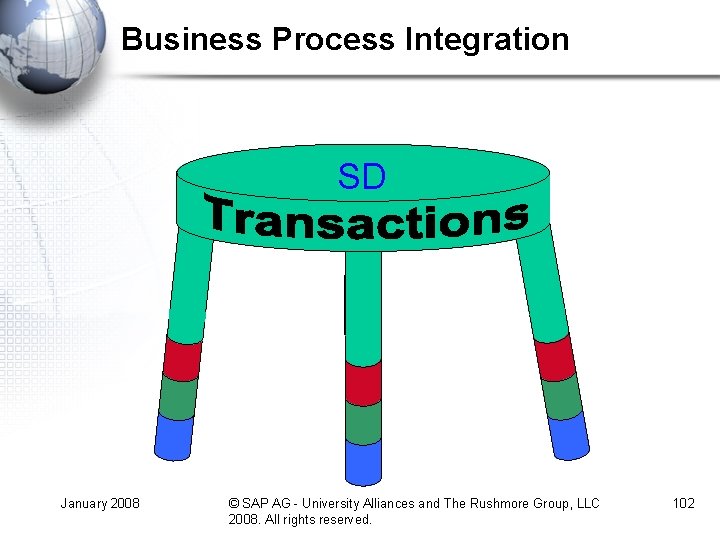 Business Process Integration

SD

Transactions

January 2008

© SAP AG - University Alliances and The Rushmore Group, LLC 2008. All rights reserved.

102